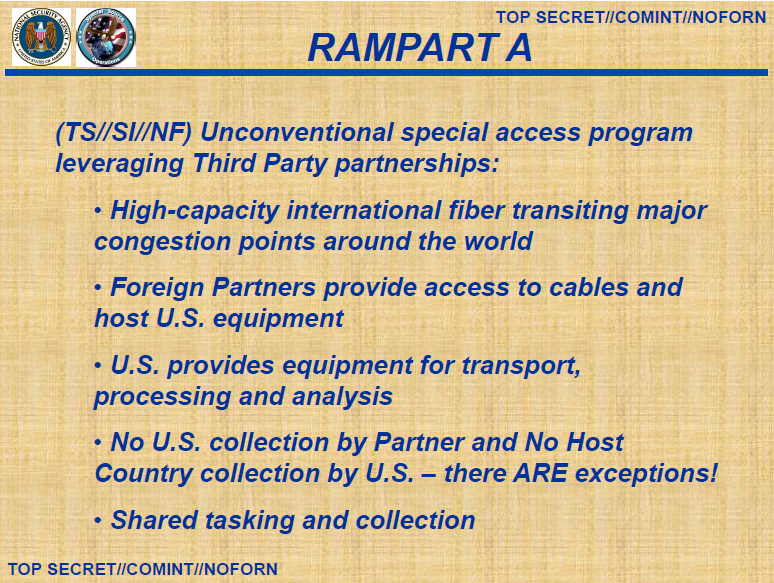 NATIONAL SECURITY AGENCY UNITED STATES OF AMERICA

Special Source Operations

TOP SECRET//COMINT//NOFORN

RAMPART A

(TS//SI//NF) Unconventional special access program leveraging Third Party partnerships:

• High-capacity international fiber transiting major congestion points around the world

• Foreign Partners provide access to cables and host U.S. equipment

• U.S. provides equipment for transport, processing and analysis

• No U.S. collection by Partner and No Host Country collection by U.S. – there ARE exceptions!

• Shared tasking and collection

TOP SECRET//COMINT//NOFORN